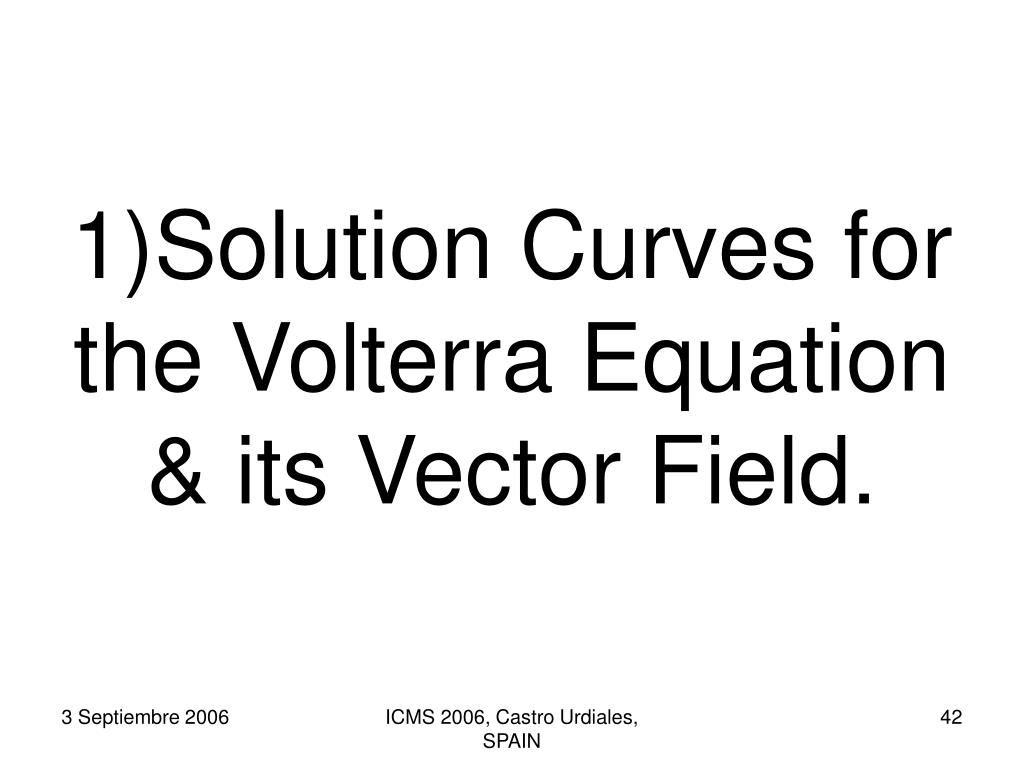 1)Solution Curves for the Volterra Equation & its Vector Field.

3 Septiembre 2006

ICMS 2006, Castro Urdiales, SPAIN

42